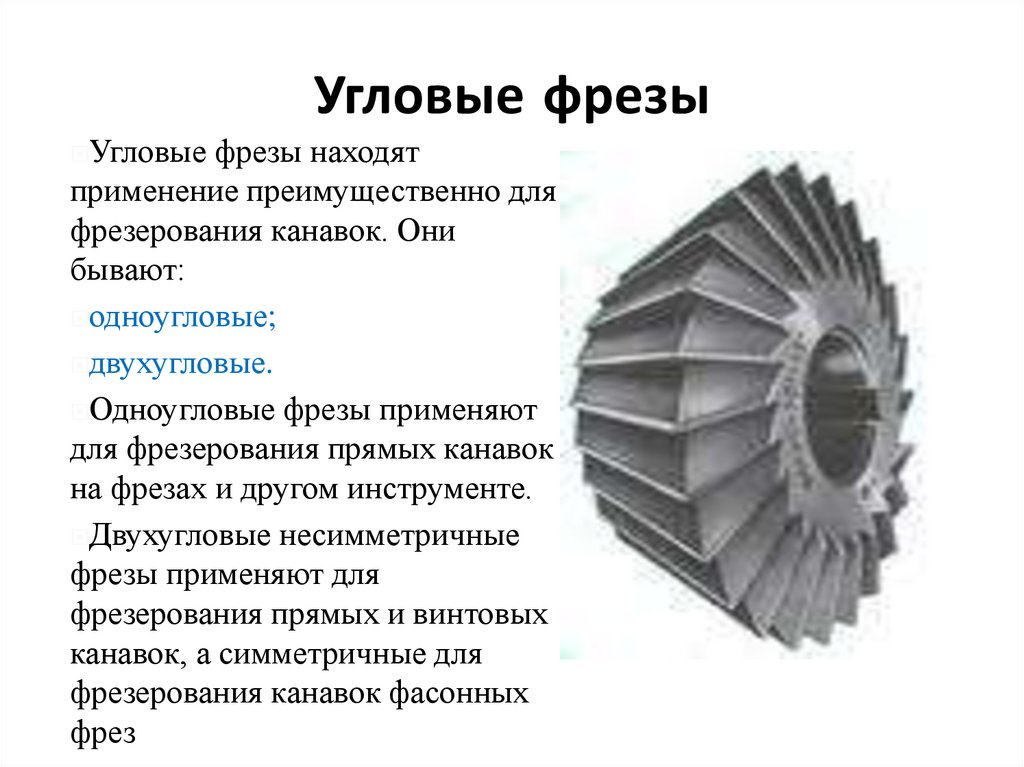 Угловые фрезы

Угловые фрезы находят применение преимущественно для фрезерования канавок. Они бывают:

одноугловые;

двухугловые.

Одноугловые фрезы применяют для фрезерования прямых канавок на фрезах и другом инструменте.

Двухугловые несимметричные фрезы применяют для фрезерования прямых и винтовых канавок, а симметричные для фрезерования канавок фасонных фрез